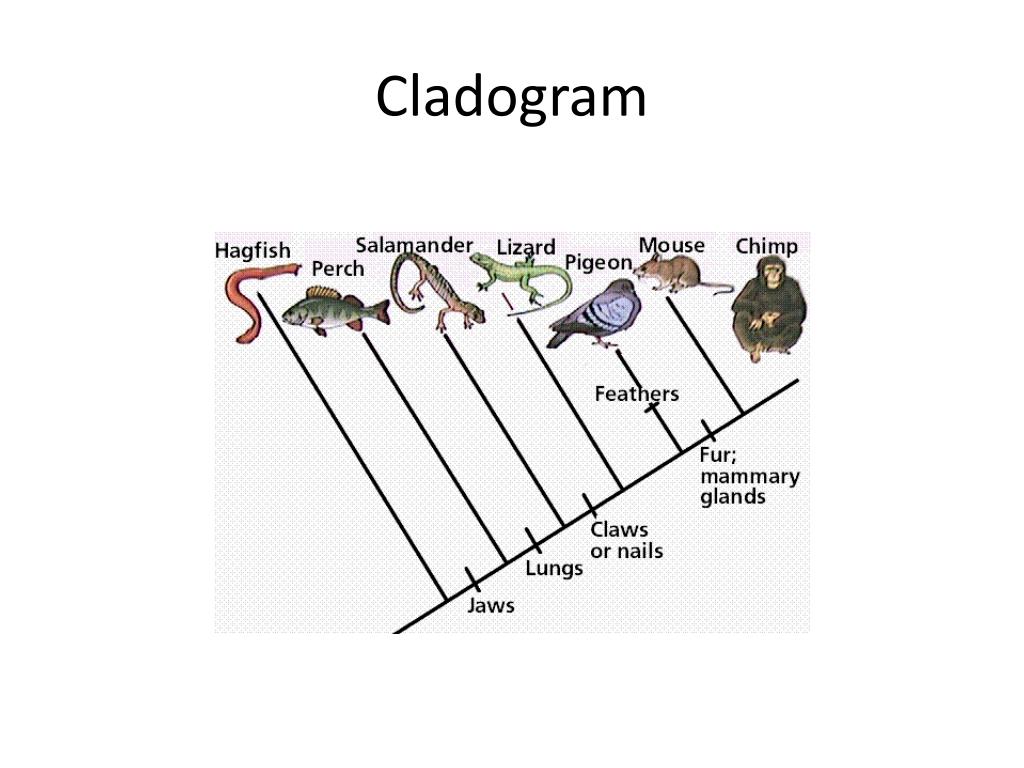 Cladogram

Hagfish
Perch
Salamander
Lizard
Pigeon
Mouse
Chimp

Feathers
Fur; mammary glands
Claws or nails
Lungs
Jaws